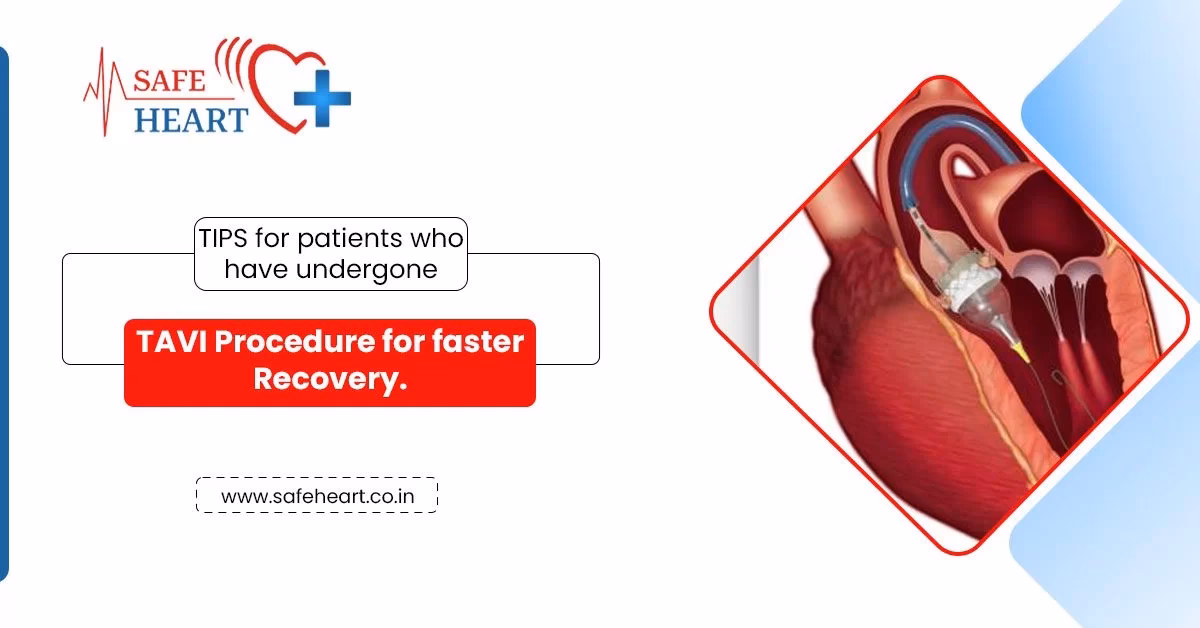 SAFE HEART

TIPS for patients who have undergone

TAVI Procedure for faster Recovery.

www.safeheart.co.in